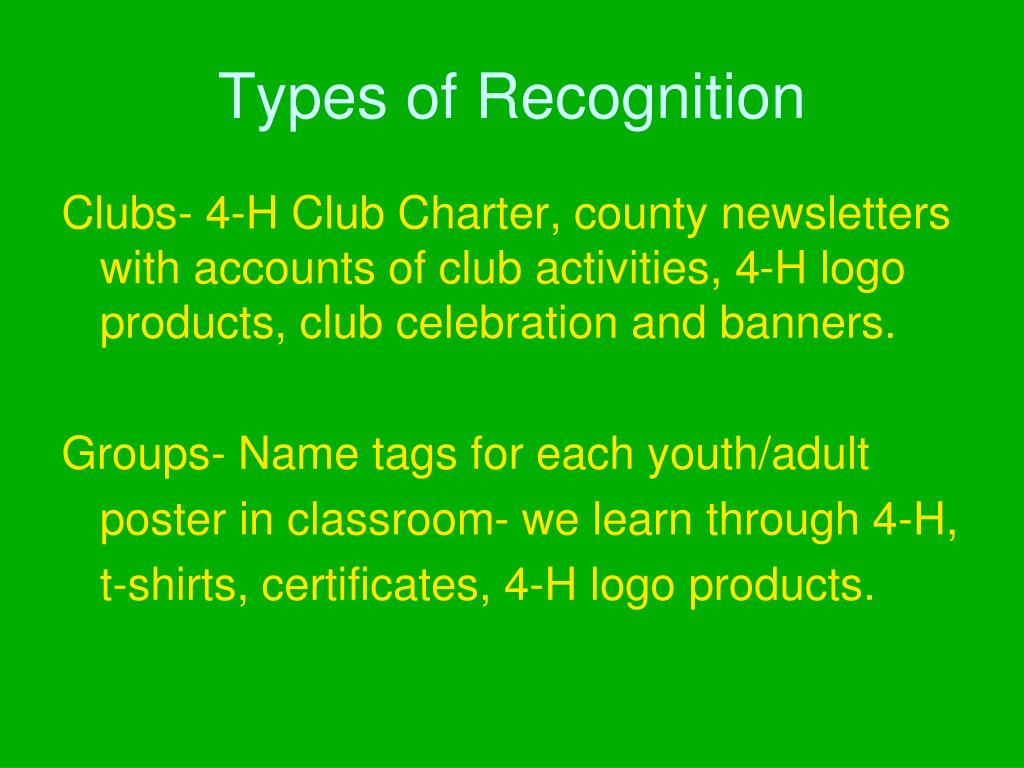 Types of Recognition

Clubs- 4-H Club Charter, county newsletters with accounts of club activities, 4-H logo products, club celebration and banners.

Groups- Name tags for each youth/adult poster in classroom- we learn through 4-H, t-shirts, certificates, 4-H logo products.